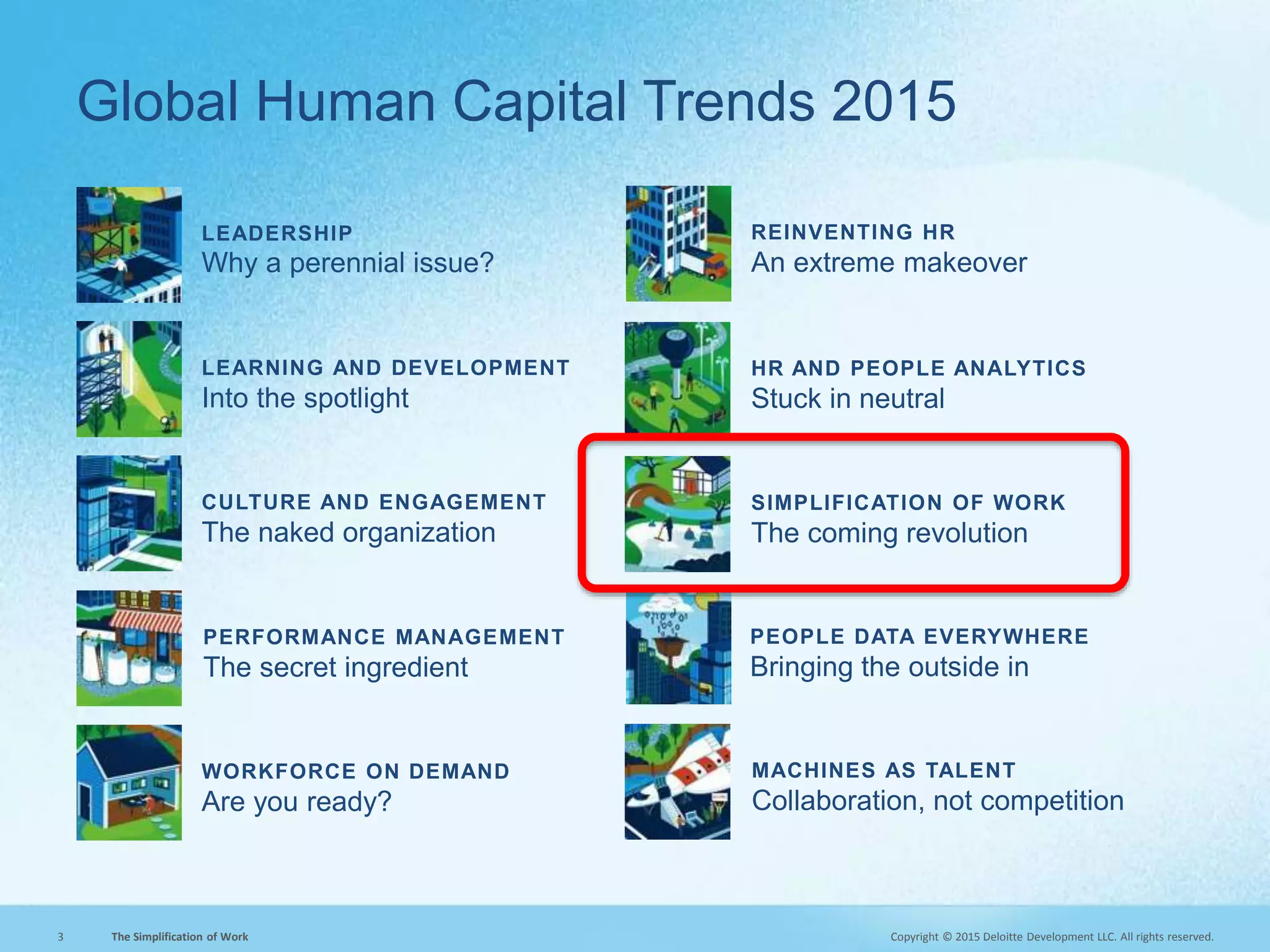 Global Human Capital Trends 2015

LEADERSHIP
Why a perennial issue?

LEARNING AND DEVELOPMENT
Into the spotlight

CULTURE AND ENGAGEMENT
The naked organization

PERFORMANCE MANAGEMENT
The secret ingredient

WORKFORCE ON DEMAND
Are you ready?

REINVENTING HR
An extreme makeover

HR AND PEOPLE ANALYTICS
Stuck in neutral

SIMPLIFICATION OF WORK
The coming revolution

PEOPLE DATA EVERYWHERE
Bringing the outside in

MACHINES AS TALENT
Collaboration, not competition

3 The Simplification of Work

Copyright © 2015 Deloitte Development LLC. All rights reserved.